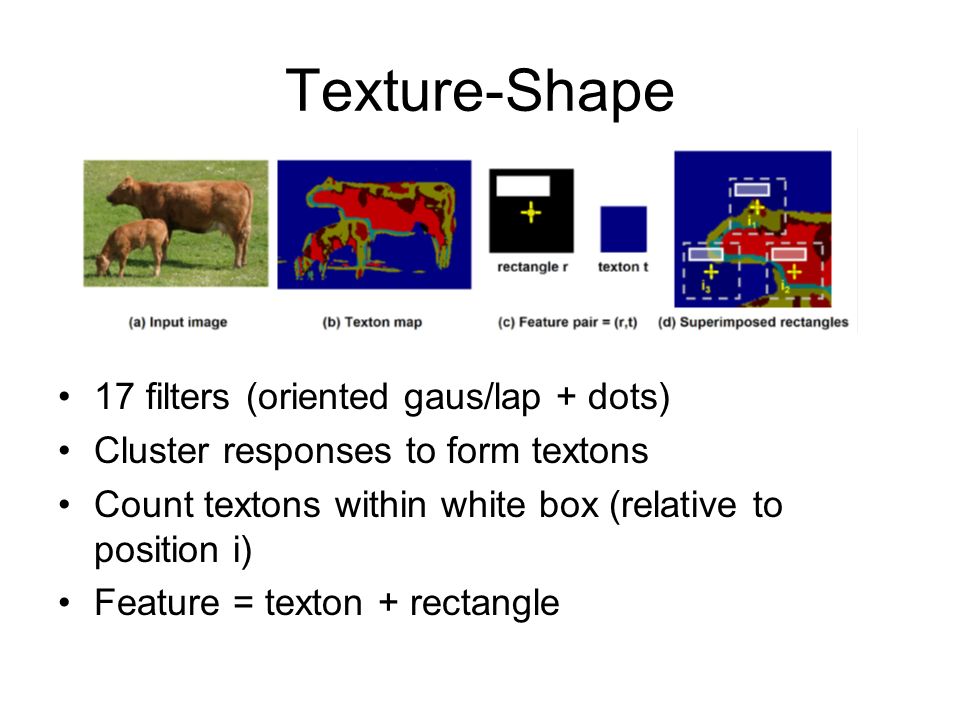 Texture-Shape

rectangle r

texton t

$i_1$

$i_2$

$i_3$

(a) Input image

(b) Texton map

(c) Feature pair = (r,t)

(d) Superimposed rectangles

• 17 filters (oriented gaus/lap + dots)
• Cluster responses to form textons
• Count textons within white box (relative to position i)
• Feature = texton + rectangle